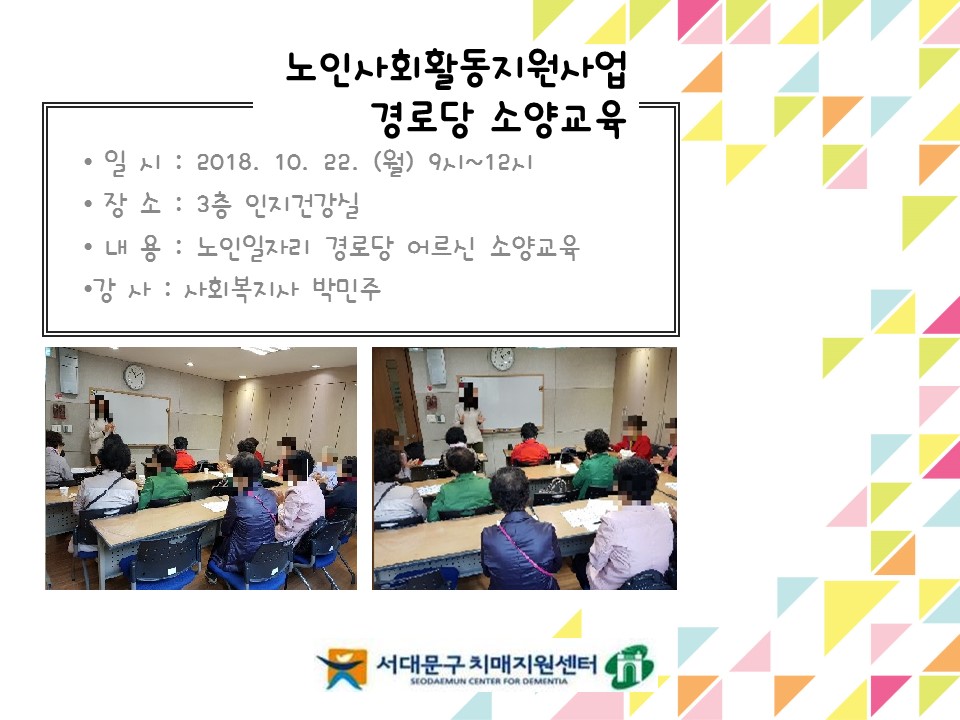 노인사회활동지원사업
경로당 소양교육

• 일 시 : 2018. 10. 22. (월) 9시~12시
• 장 소 : 3층 인지건강실
• 내 용 : 노인일자리 경로당 어르신 소양교육
•강 사 : 사회복지사 박민주

서대문구 치매지원센터
SEODAEMUN CENTER FOR DEMENTIA